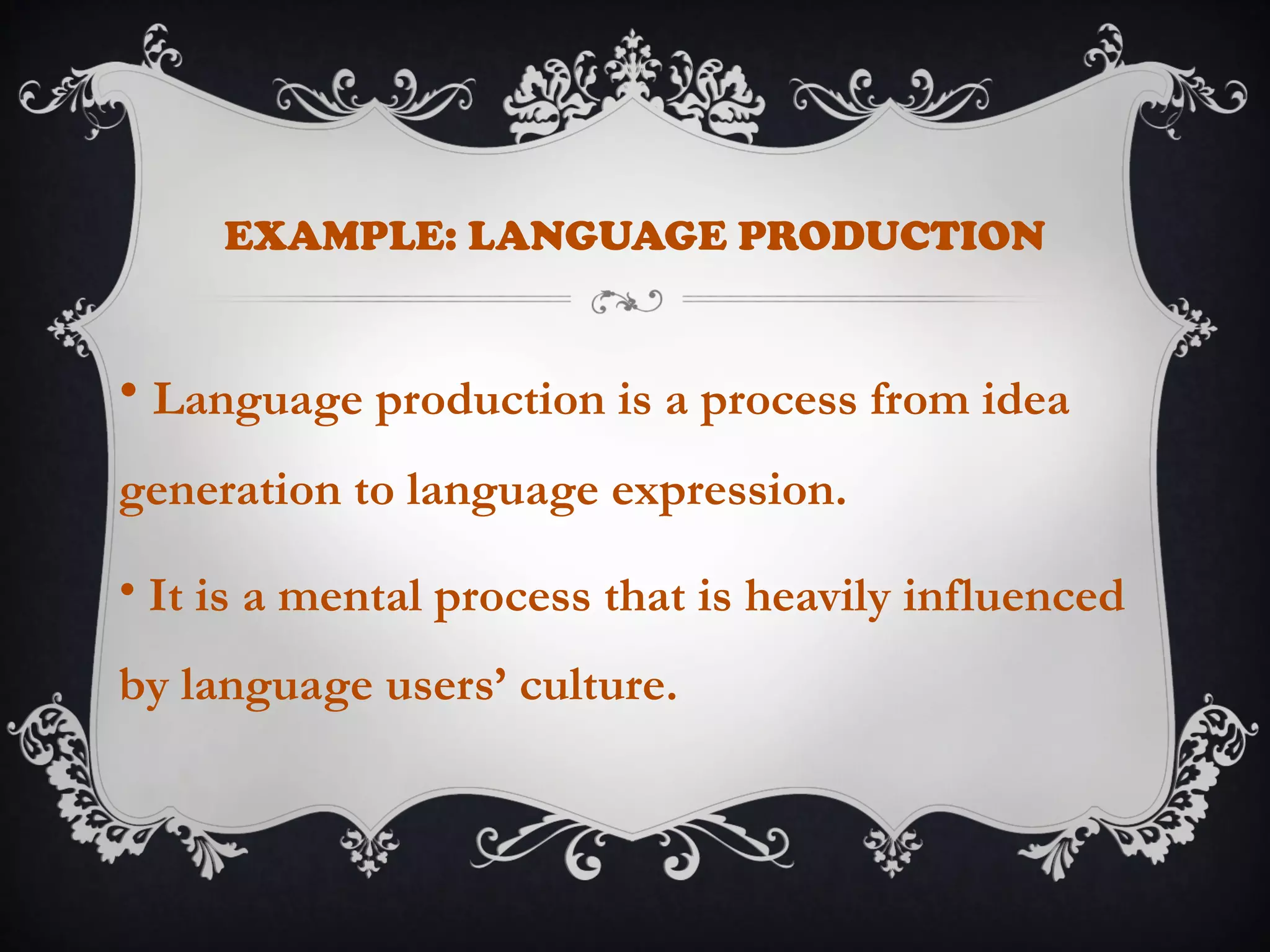 EXAMPLE: LANGUAGE PRODUCTION

• Language production is a process from idea generation to language expression.

• It is a mental process that is heavily influenced by language users’ culture.